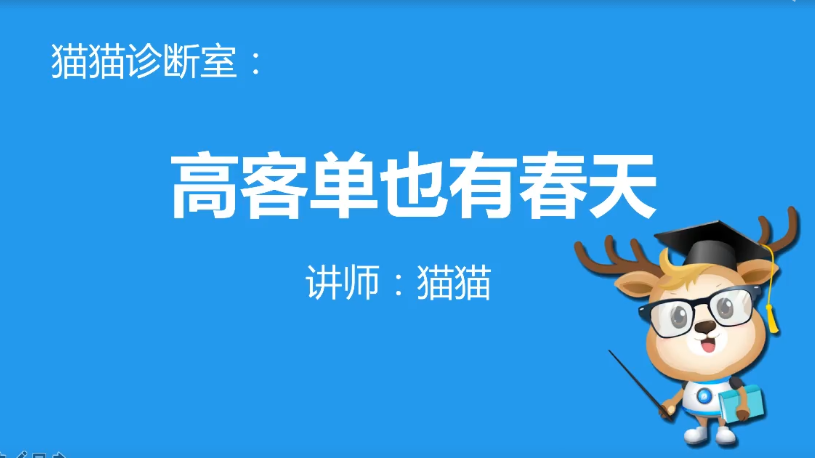 猫猫诊断室：

高客单也有春天

讲师：猫猫